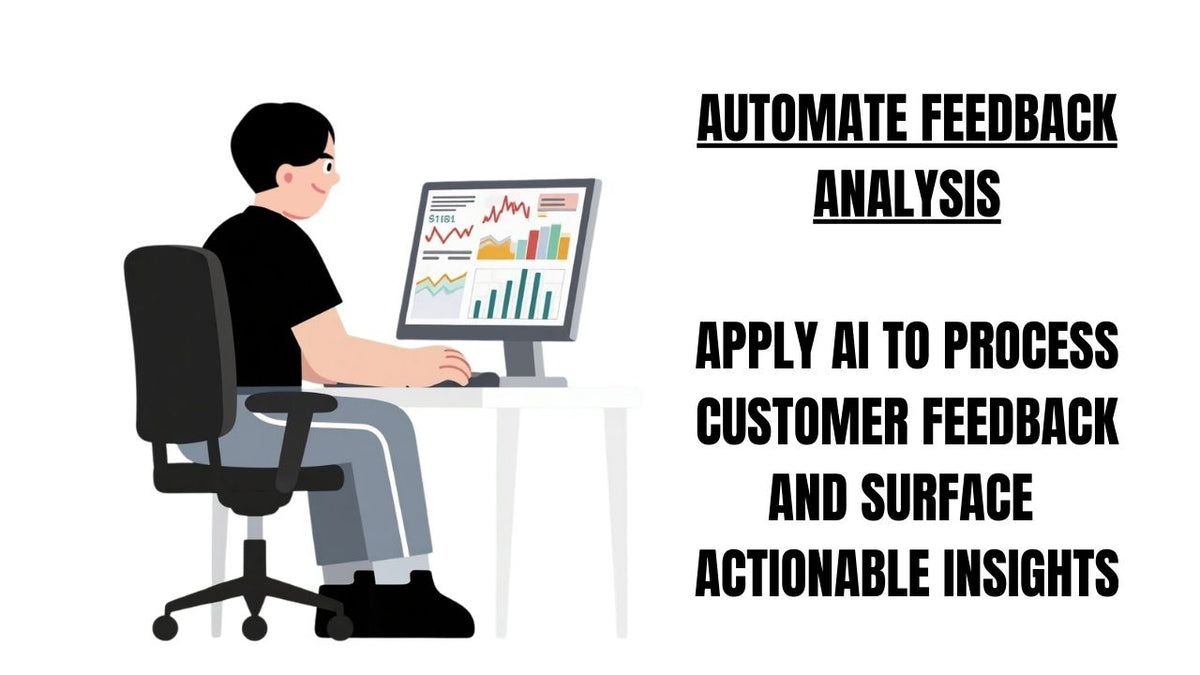 $1181

AUTOMATE FEEDBACK ANALYSIS

APPLY AI TO PROCESS CUSTOMER FEEDBACK AND SURFACE ACTIONABLE INSIGHTS